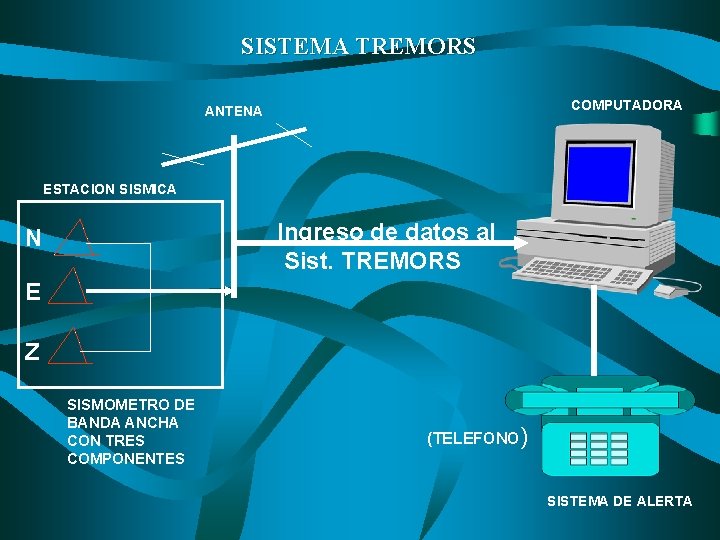 SISTEMA TREMORS

ANTENA

COMPUTADORA

ESTACION SISMICA

N

E

Z

Ingreso de datos al Sist. TREMORS

SISMOMETRO DE BANDA ANCHA CON TRES COMPONENTES

(TELEFONO)

SISTEMA DE ALERTA